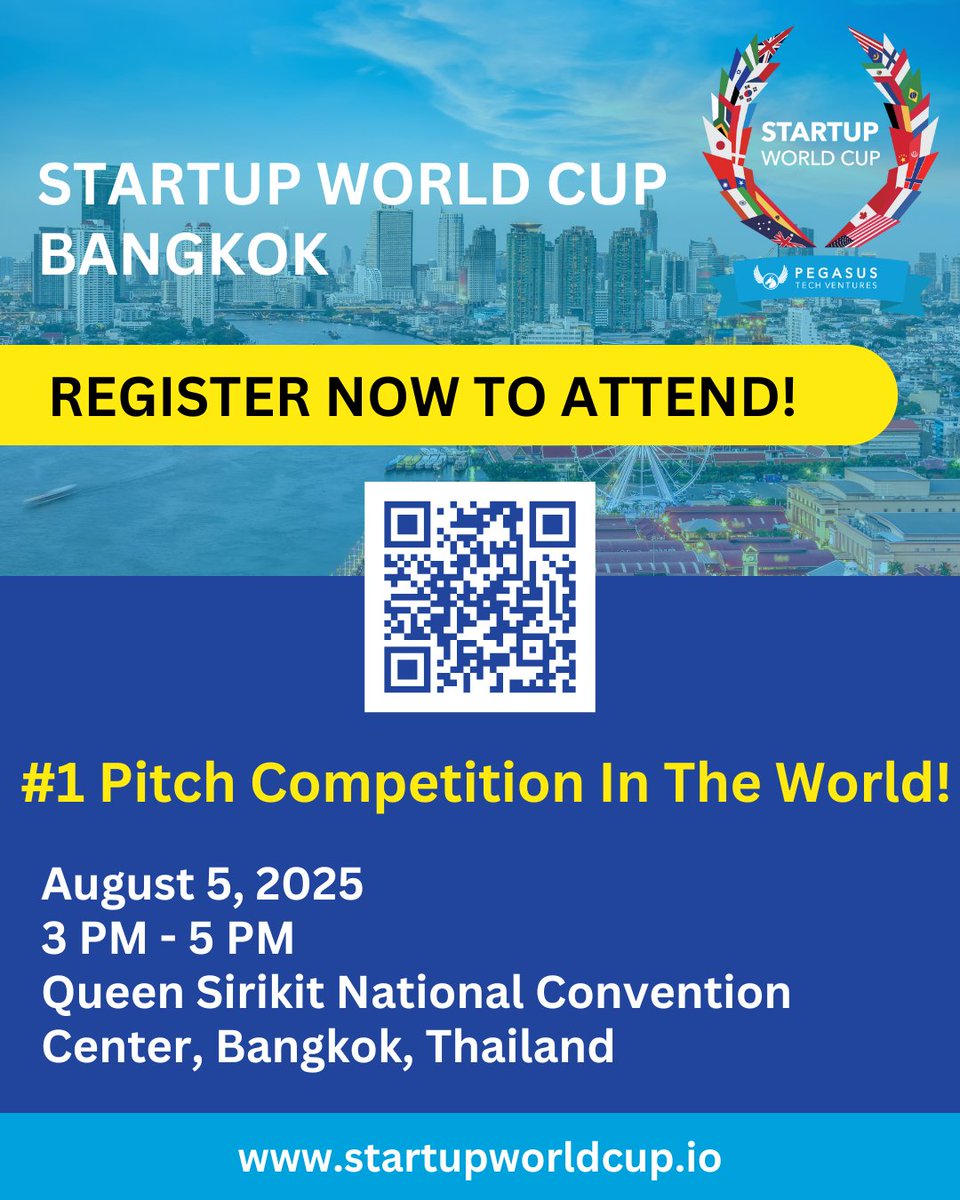 STARTUP WORLD CUP
BANGKOK

STARTUP
WORLD CUP

PEGASUS
TECH VENTURES

REGISTER NOW TO ATTEND!

#1 Pitch Competition In The World!

August 5, 2025
3 PM - 5 PM
Queen Sirikit National Convention Center, Bangkok, Thailand

www.startupworldcup.io